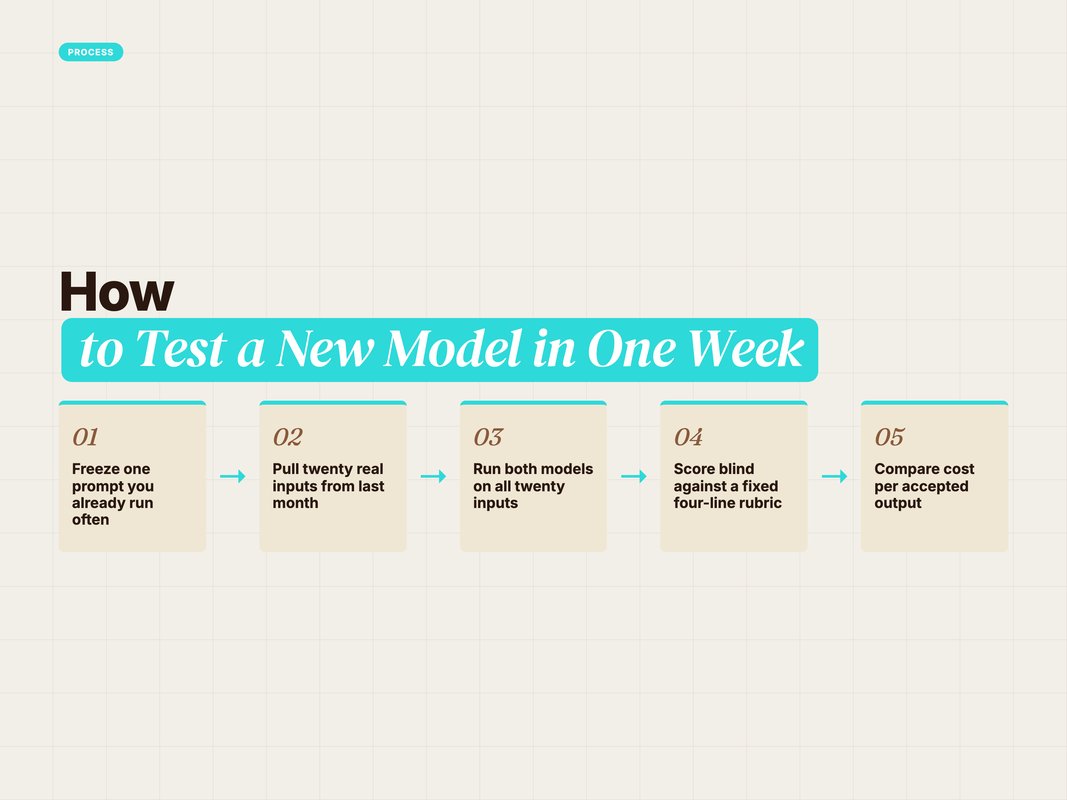 PROCESS

How
to Test a New Model in One Week

01
Freeze one prompt you already run often

02
Pull twenty real inputs from last month

03
Run both models on all twenty inputs

04
Score blind against a fixed four-line rubric

05
Compare cost per accepted output